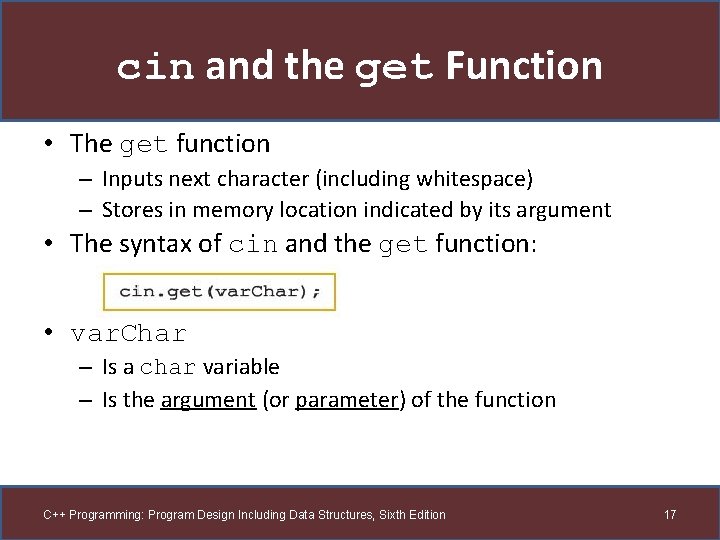 cin and the get Function

• The get function
  – Inputs next character (including whitespace)
  – Stores in memory location indicated by its argument
• The syntax of cin and the get function:

cin.get(varChar);

• varChar
  – Is a char variable
  – Is the argument (or parameter) of the function

C++ Programming: Program Design Including Data Structures, Sixth Edition
17